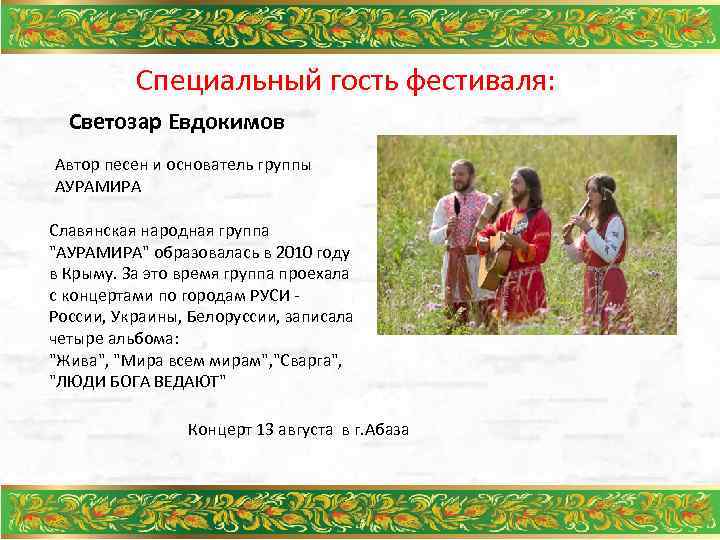 Специальный гость фестиваля:

Светозар Евдокимов

Автор песен и основатель группы АУРАМИРА

Славянская народная группа "АУРАМИРА" образовалась в 2010 году в Крыму. За это время группа проехала с концертами по городам РУСИ - России, Украины, Белоруссии, записала четыре альбома:
"Жива", "Мира всем мирам","Сварга", "ЛЮДИ БОГА ВЕДАЮТ"

Концерт 13 августа в г.Абаза